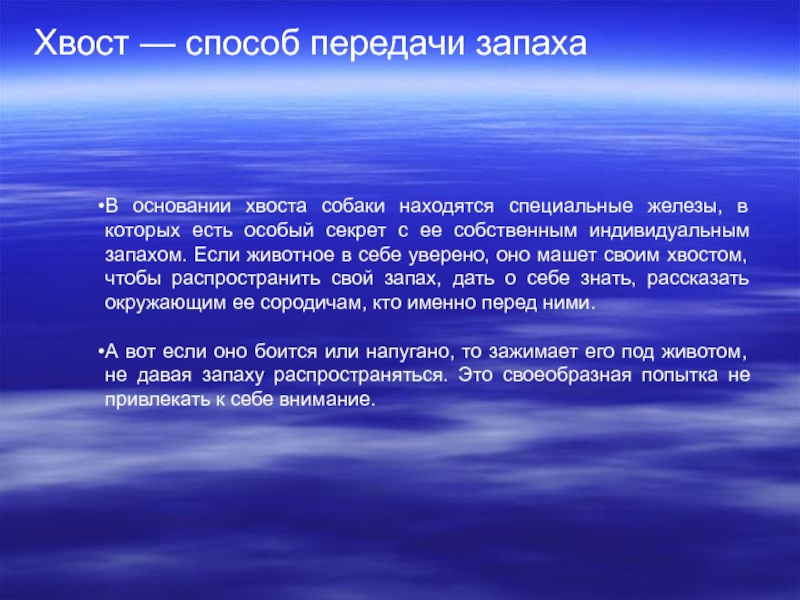 Хвост — способ передачи запаха

•В основании хвоста собаки находятся специальные железы, в которых есть особый секрет с ее собственным индивидуальным запахом. Если животное в себе уверено, оно машет своим хвостом, чтобы распространить свой запах, дать о себе знать, рассказать окружающим ее сородичам, кто именно перед ними.

•А вот если оно боится или напугано, то зажимает его под животом, не давая запаху распространяться. Это своеобразная попытка не привлекать к себе внимание.